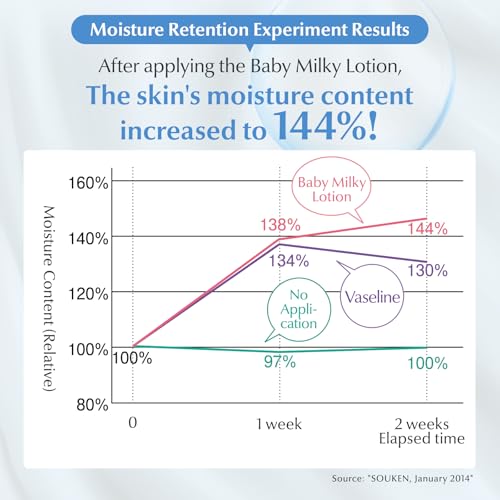 Moisture Retention Experiment Results

After applying the Baby Milky Lotion,

The skin's moisture content increased to 144%!

Moisture Content (Relative)

160%
140%
120%
100%
80%

Baby Milky Lotion

138%
144%
134%
130%

Vaseline

No Application

100%
97%
100%

0
1 week
2 weeks
Elapsed time

Source: "SOUKEN, January 2014"